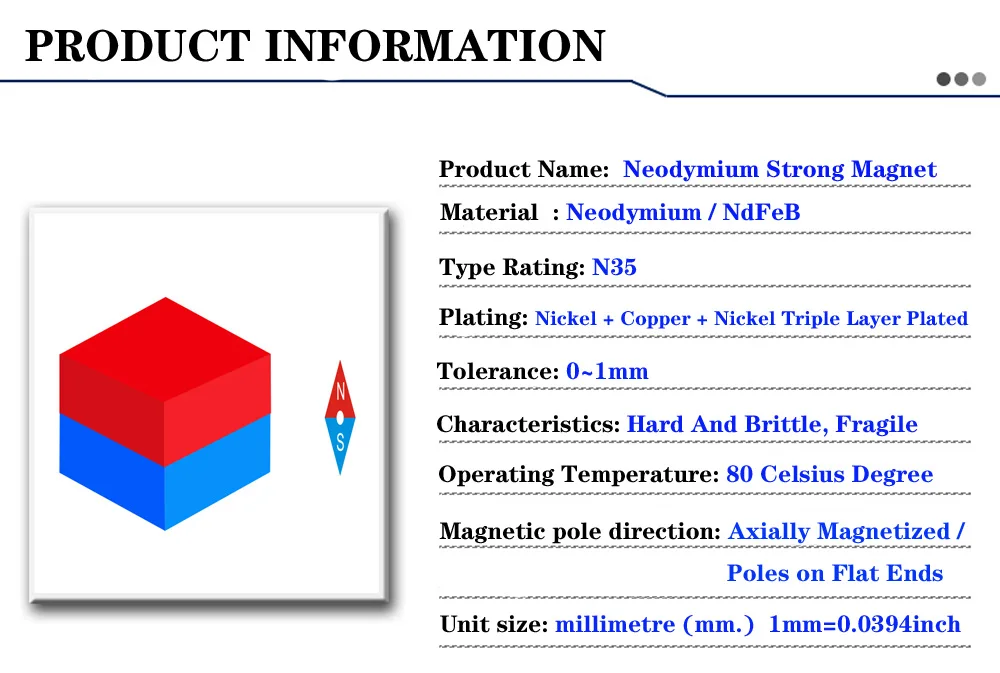 PRODUCT INFORMATION

N
S

Product Name: Neodymium Strong Magnet

Material : Neodymium / NdFeB

Type Rating: N35

Plating: Nickel + Copper + Nickel Triple Layer Plated

Tolerance: 0~1mm

Characteristics: Hard And Brittle, Fragile

Operating Temperature: 80 Celsius Degree

Magnetic pole direction: Axially Magnetized / Poles on Flat Ends

Unit size: millimetre (mm.) 1mm=0.0394inch